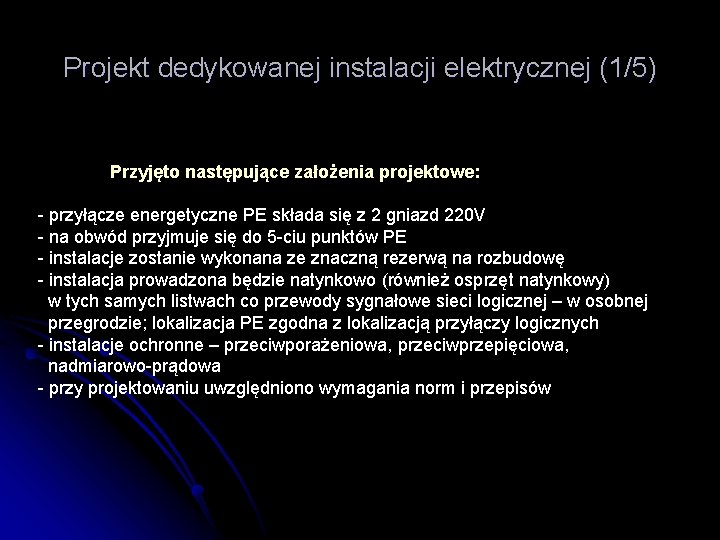 Projekt dedykowanej instalacji elektrycznej (1/5)

Przyjęto następujące założenia projektowe:

- przyłącze energetyczne PE składa się z 2 gniazd 220V
- na obwód przyjmuje się do 5-ciu punktów PE
- instalacje zostanie wykonana ze znaczną rezerwą na rozbudowę
- instalacja prowadzona będzie natynkowo (również osprzęt natynkowy) w tych samych listwach co przewody sygnałowe sieci logicznej – w osobnej przegrodzie; lokalizacja PE zgodna z lokalizacją przyłączy logicznych
- instalacje ochronne – przeciwporażeniowa, przeciwprzepięciowa, nadmiarowo-prądowa
- przy projektowaniu uwzględniono wymagania norm i przepisów